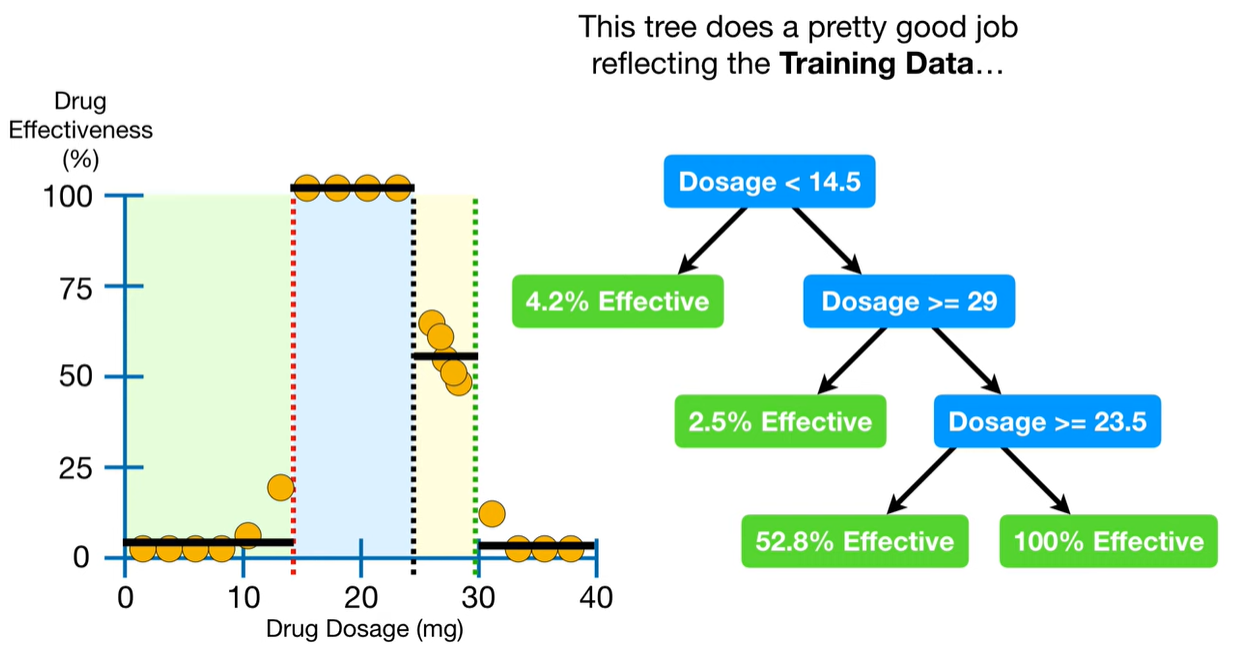 This tree does a pretty good job reflecting the **Training Data**…

Drug Effectiveness (%)

100
75
50
25
0

0 10 20 30 40
Drug Dosage (mg)

Dosage < 14.5
4.2% Effective
Dosage >= 29
2.5% Effective
Dosage >= 23.5
52.8% Effective
100% Effective